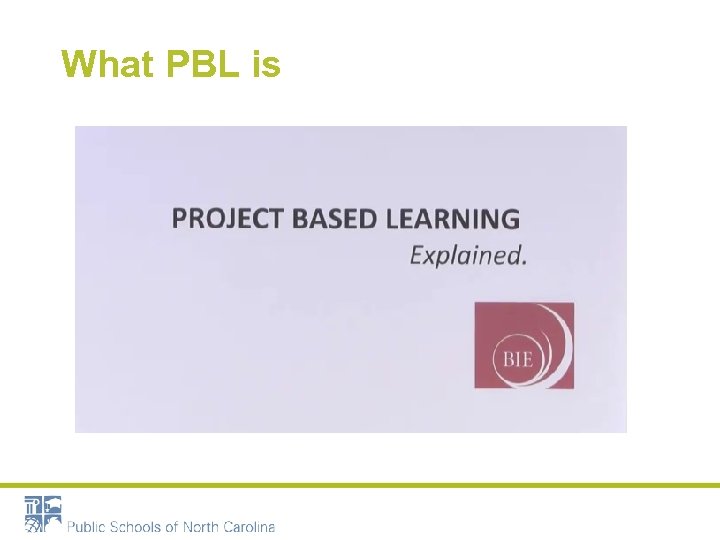 What PBL is

PROJECT BASED LEARNING
Explained.

BIE

Public Schools of North Carolina